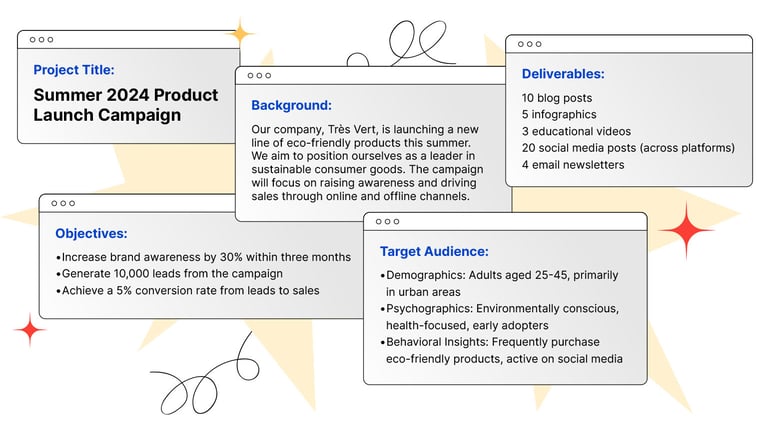 Project Title:

Summer 2024 Product Launch Campaign

Background:

Our company, Très Vert, is launching a new line of eco-friendly products this summer. We aim to position ourselves as a leader in sustainable consumer goods. The campaign will focus on raising awareness and driving sales through online and offline channels.

Deliverables:

10 blog posts
5 infographics
3 educational videos
20 social media posts (across platforms)
4 email newsletters

Objectives:

•Increase brand awareness by 30% within three months
•Generate 10,000 leads from the campaign
•Achieve a 5% conversion rate from leads to sales

Target Audience:

•Demographics: Adults aged 25-45, primarily in urban areas
•Psychographics: Environmentally conscious, health-focused, early adopters
•Behavioral Insights: Frequently purchase eco-friendly products, active on social media